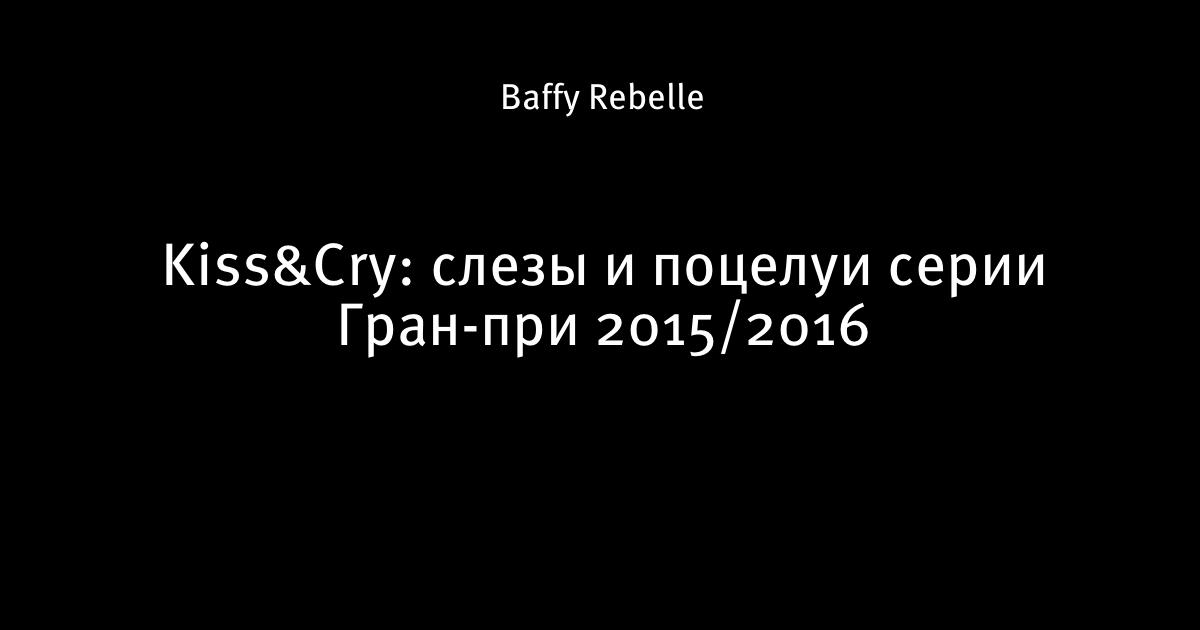 Baffy Rebelle

Kiss&Cry: слезы и поцелуи серии Гран-при 2015/2016